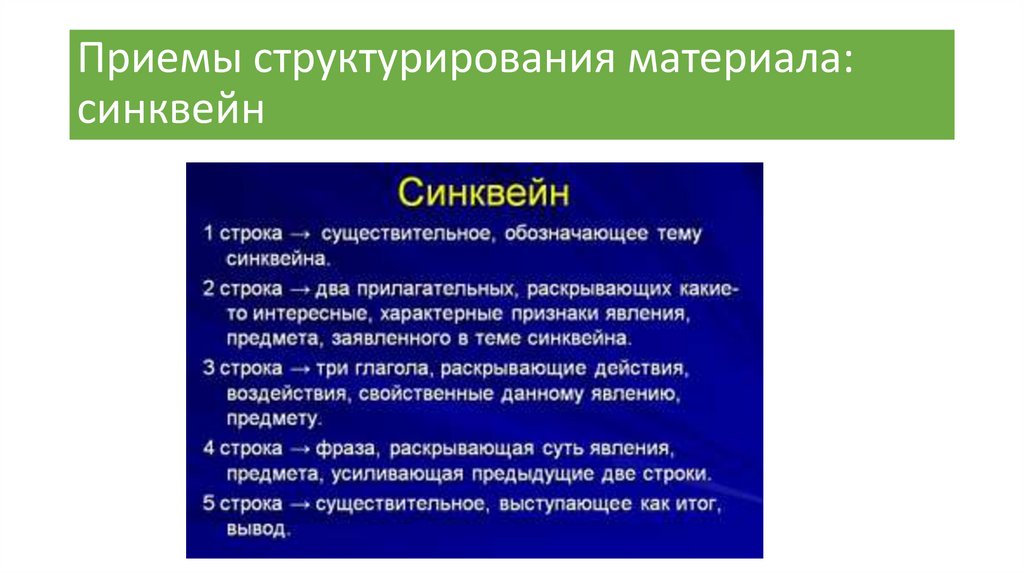 Приемы структурирования материала: синквейн

Синквейн

1 строка → существительное, обозначающее тему синквейна.

2 строка → два прилагательных, раскрывающих какие-то интересные, характерные признаки явления, предмета, заявленного в теме синквейна.

3 строка → три глагола, раскрывающие действия, воздействия, свойственные данному явлению, предмету.

4 строка → фраза, раскрывающая суть явления, предмета, усиливающая предыдущие две строки.

5 строка → существительное, выступающее как итог, вывод.